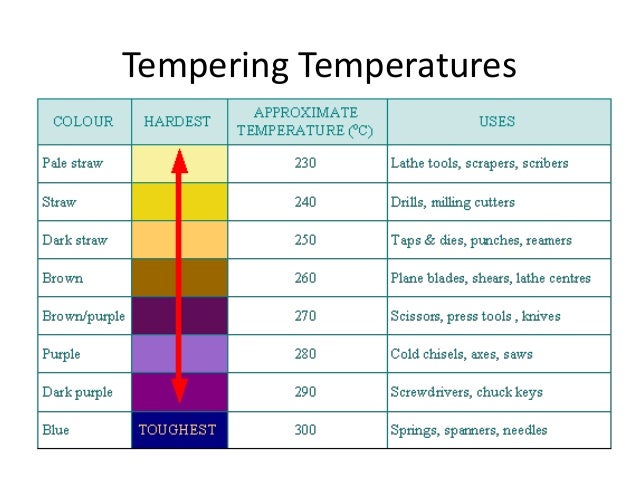 Tempering Temperatures

| COLOUR | HARDEST | APPROXIMATE TEMPERATURE (°C) | USES |
|---|---|---|---|
| Pale straw | | 230 | Lathe tools, scrapers, scribers |
| Straw | | 240 | Drills, milling cutters |
| Dark straw | | 250 | Taps & dies, punches, reamers |
| Brown | | 260 | Plane blades, shears, lathe centres |
| Brown/purple | | 270 | Scissors, press tools , knives |
| Purple | | 280 | Cold chisels, axes, saws |
| Dark purple | | 290 | Screwdrivers, chuck keys |
| Blue | TOUGHEST | 300 | Springs, spanners, needles |